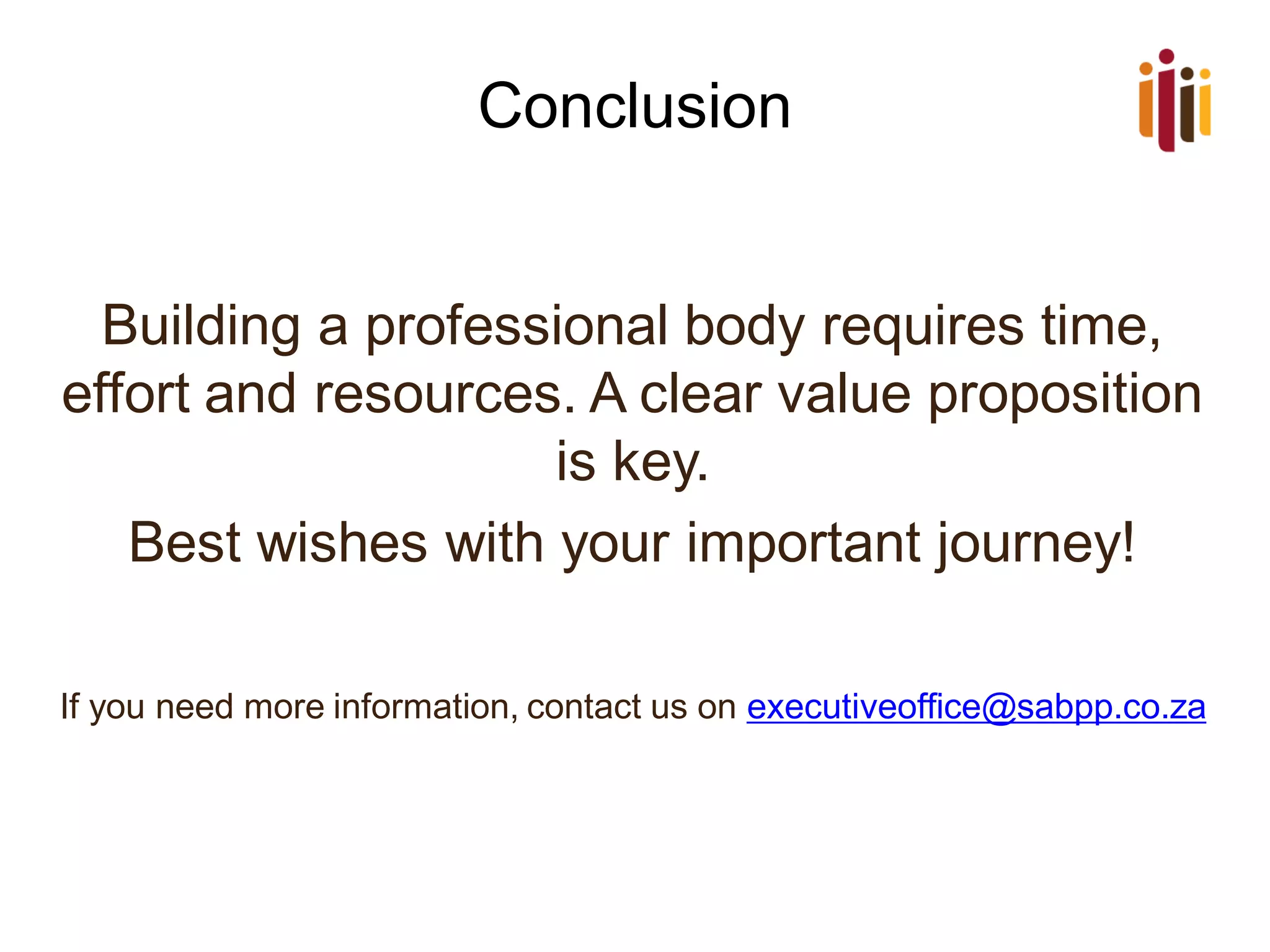 Conclusion

Building a professional body requires time, effort and resources. A clear value proposition is key.

Best wishes with your important journey!

If you need more information, contact us on executiveoffice@sabpp.co.za